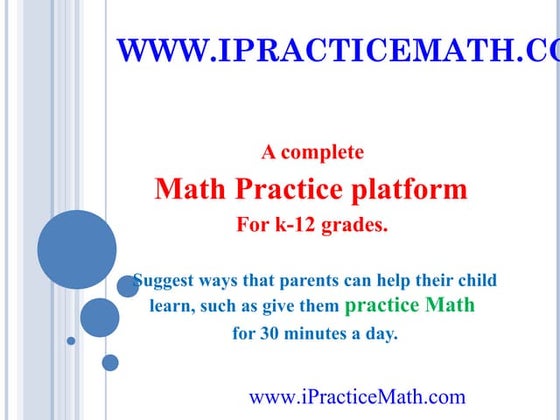 WWW.IPRACTICEMATH.CO

A complete
Math Practice platform
For k-12 grades.

Suggest ways that parents can help their child learn, such as give them practice Math for 30 minutes a day.

www.iPracticeMath.com